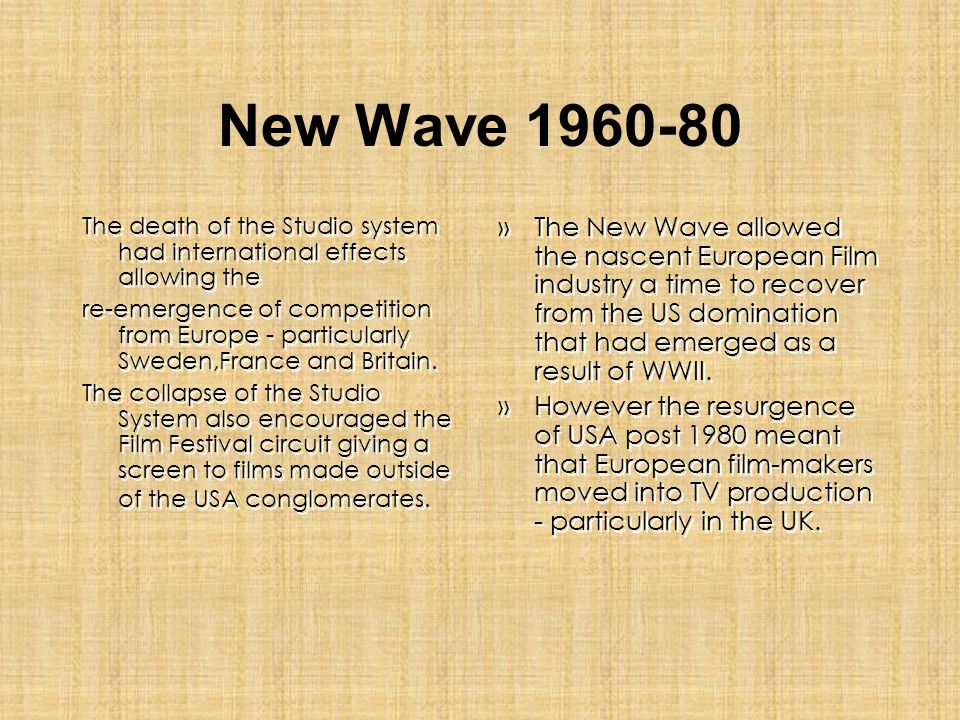 New Wave 1960-80

The death of the Studio system had international effects allowing the

re-emergence of competition from Europe - particularly Sweden,France and Britain.

The collapse of the Studio System also encouraged the Film Festival circuit giving a screen to films made outside of the USA conglomerates.

» The New Wave allowed the nascent European Film industry a time to recover from the US domination that had emerged as a result of WWII.

» However the resurgence of USA post 1980 meant that European film-makers moved into TV production - particularly in the UK.